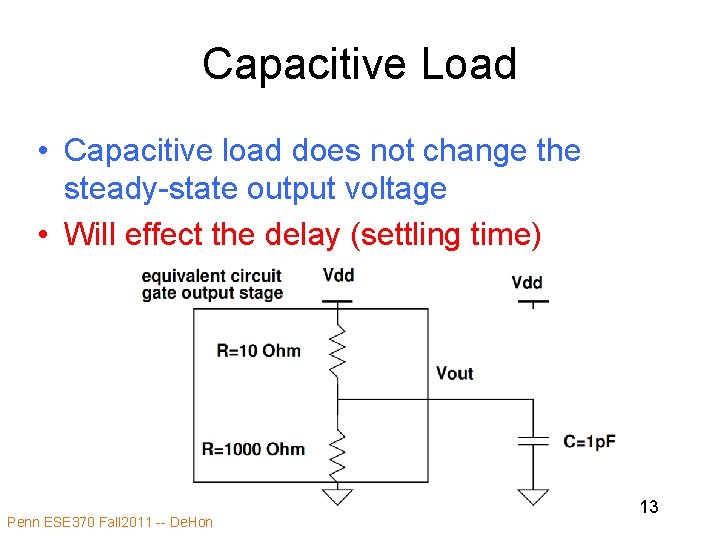 Capacitive Load

• Capacitive load does not change the steady-state output voltage
• Will effect the delay (settling time)

equivalent circuit
gate output stage

Vdd

Vdd

R=10 Ohm

Vout

R=1000 Ohm

C=1pF

13

Penn ESE370 Fall2011 -- DeHon